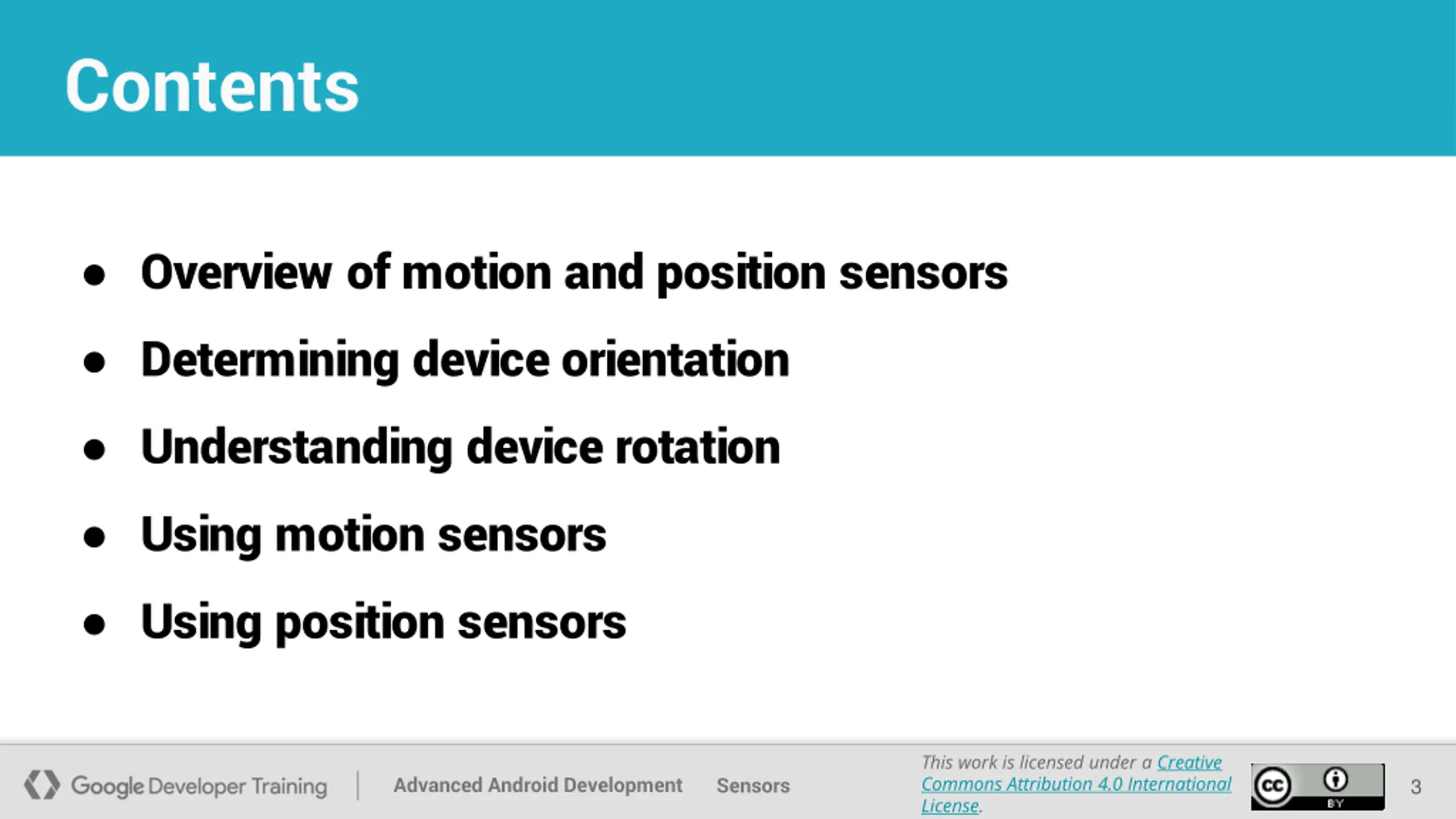 Contents

- Overview of motion and position sensors
- Determining device orientation
- Understanding device rotation
- Using motion sensors
- Using position sensors

Google Developer Training | Advanced Android Development Sensors

This work is licensed under a Creative Commons Attribution 4.0 International License.

cc BY

3